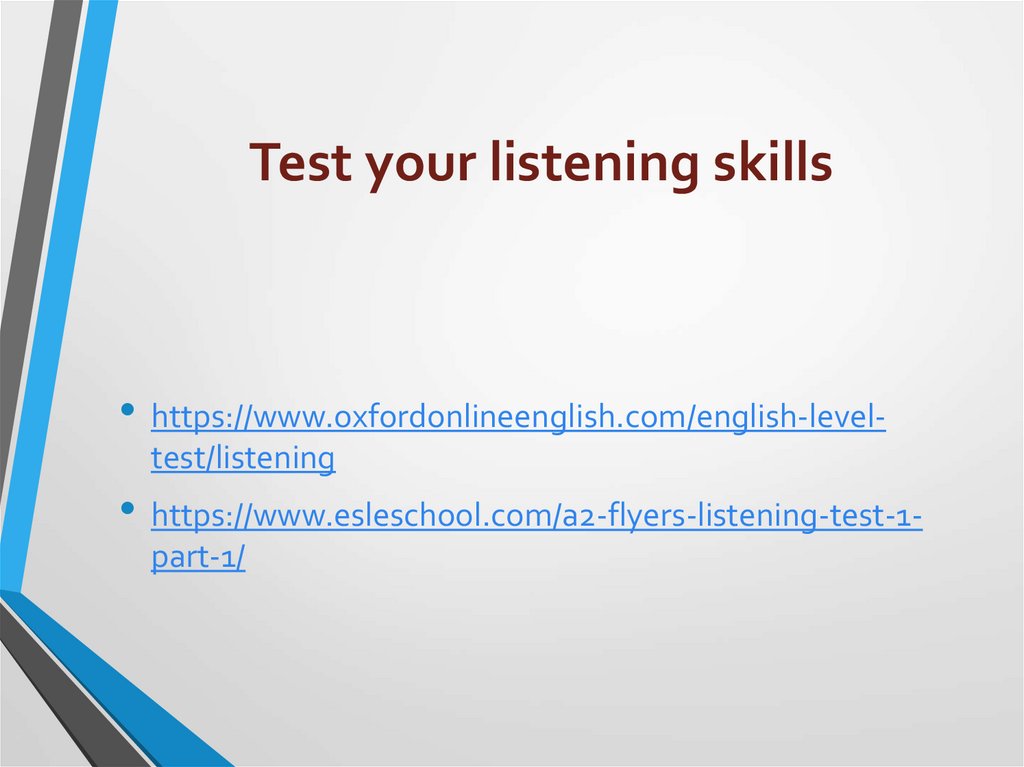 Test your listening skills

• https://www.oxfordonlineenglish.com/english-level-test/listening

• https://www.esleschool.com/a2-flyers-listening-test-1-part-1/